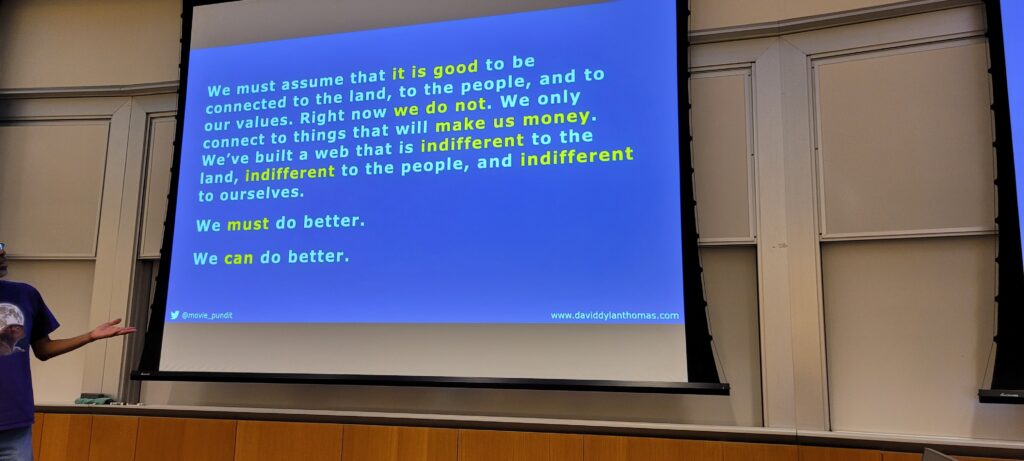 We must assume that it is good to be connected to the land, to the people, and to our values. Right now we do not. We only connect to things that will make us money. We've built a web that is indifferent to the land, indifferent to the people, and indifferent to ourselves.

We must do better.

We can do better.

@movie_pundit

www.daviddylanthomas.com